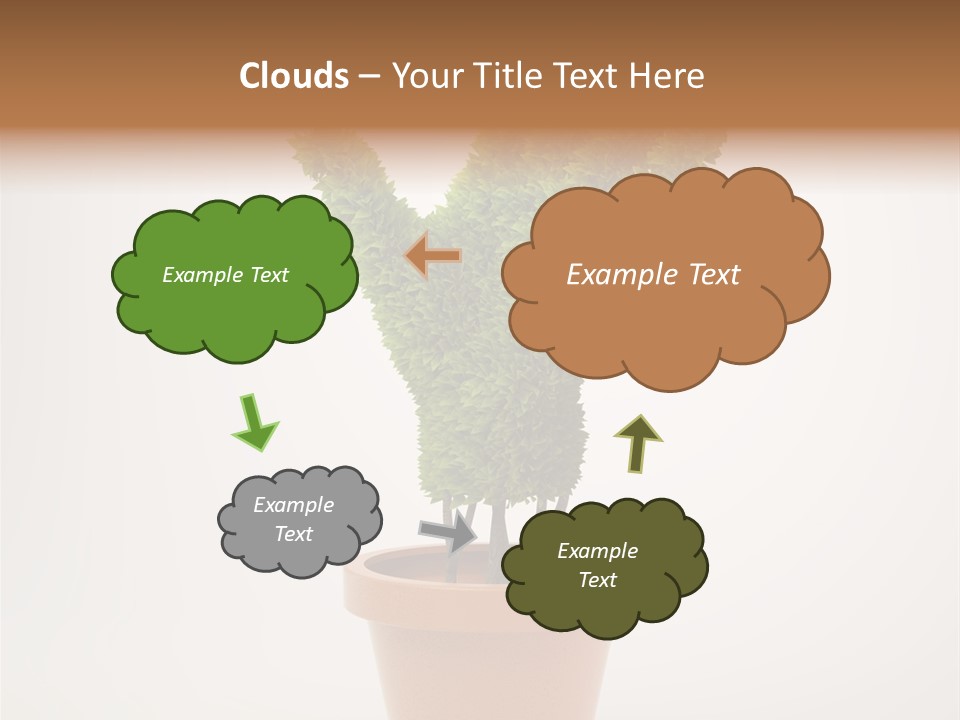 Clouds – Your Title Text Here

Example Text

Example Text

Example Text

Example Text